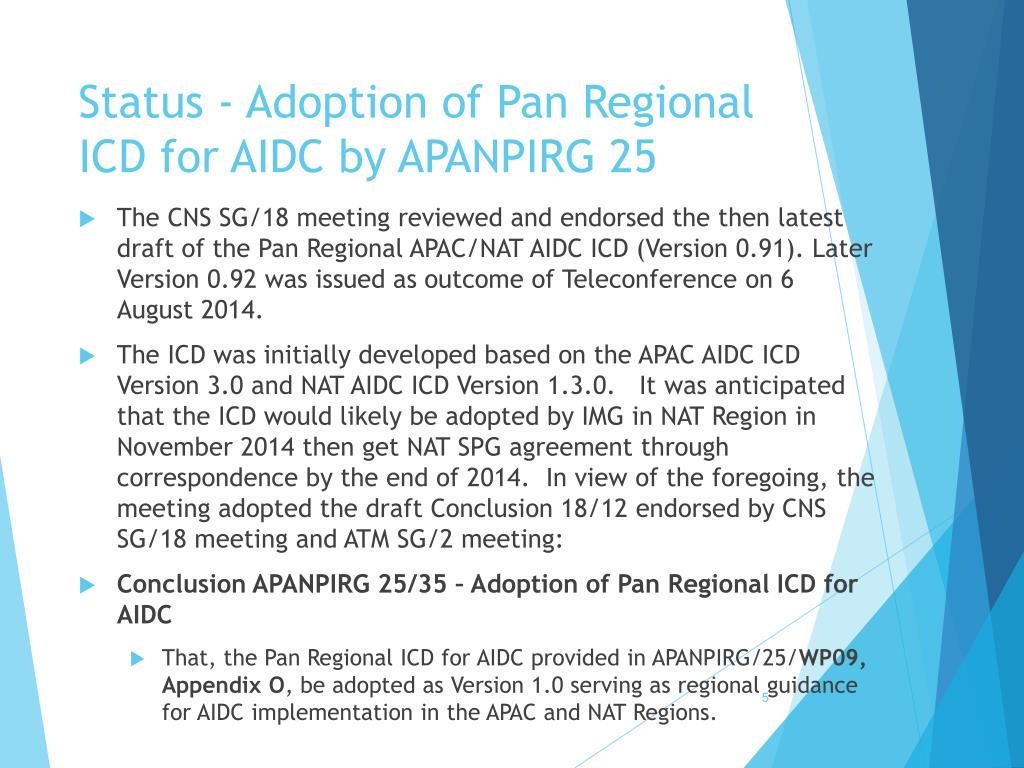 Status - Adoption of Pan Regional ICD for AIDC by APANPIRG 25

The CNS SG/18 meeting reviewed and endorsed the then latest draft of the Pan Regional APAC/NAT AIDC ICD (Version 0.91). Later Version 0.92 was issued as outcome of Teleconference on 6 August 2014.

The ICD was initially developed based on the APAC AIDC ICD Version 3.0 and NAT AIDC ICD Version 1.3.0. It was anticipated that the ICD would likely be adopted by IMG in NAT Region in November 2014 then get NAT SPG agreement through correspondence by the end of 2014. In view of the foregoing, the meeting adopted the draft Conclusion 18/12 endorsed by CNS SG/18 meeting and ATM SG/2 meeting:

Conclusion APANPIRG 25/35 – Adoption of Pan Regional ICD for AIDC

That, the Pan Regional ICD for AIDC provided in APANPIRG/25/WP09, Appendix O, be adopted as Version 1.0 serving as regional guidance for AIDC implementation in the APAC and NAT Regions.

5